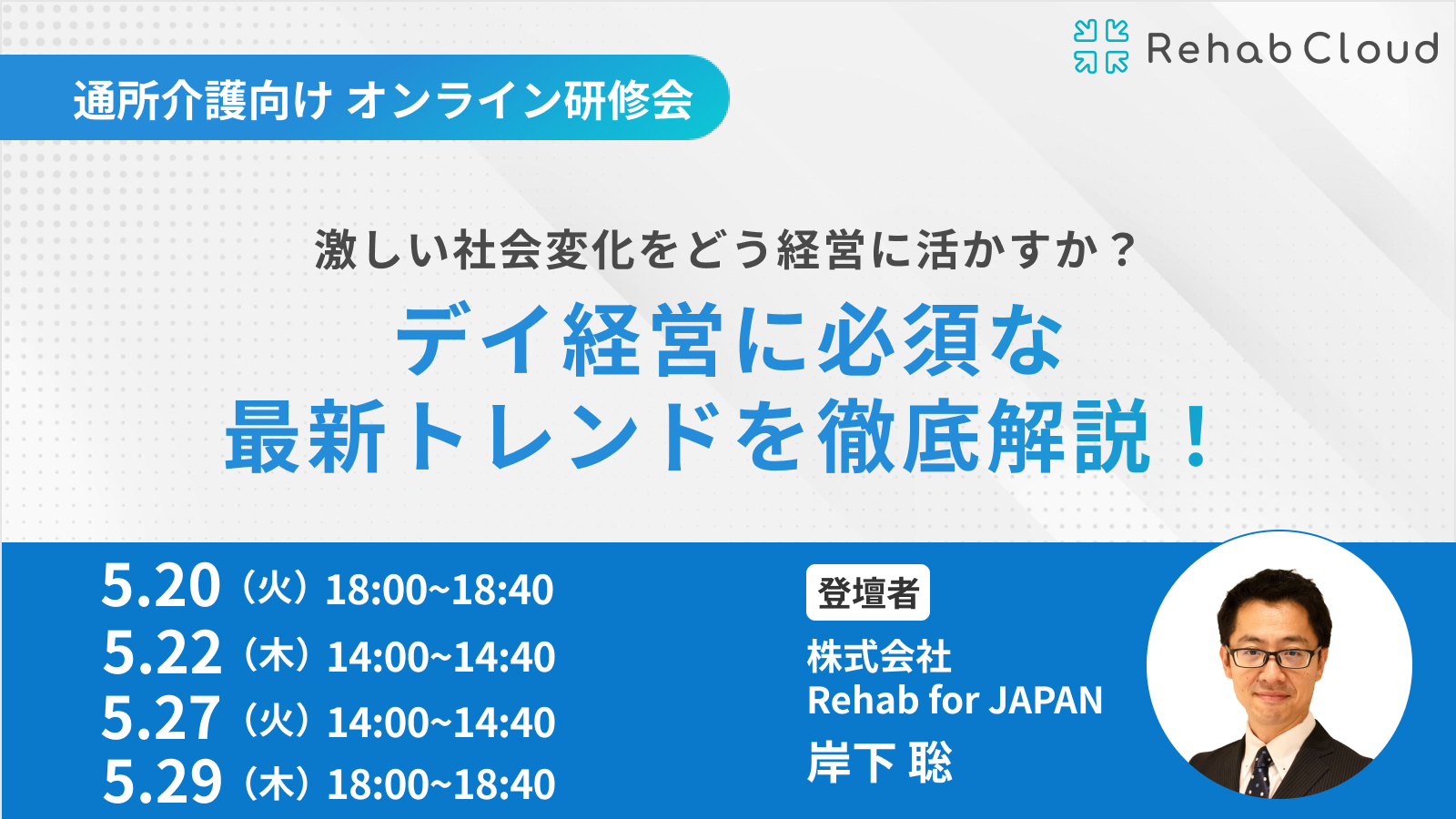 Rehab Cloud

通所介護向け オンライン研修会

激しい社会変化をどう経営に活かすか？

デイ経営に必須な
最新トレンドを徹底解説！

5.20（火）18:00~18:40
5.22（木）14:00~14:40
5.27（火）14:00~14:40
5.29（木）18:00~18:40

登壇者
株式会社
Rehab for JAPAN
岸下 聡